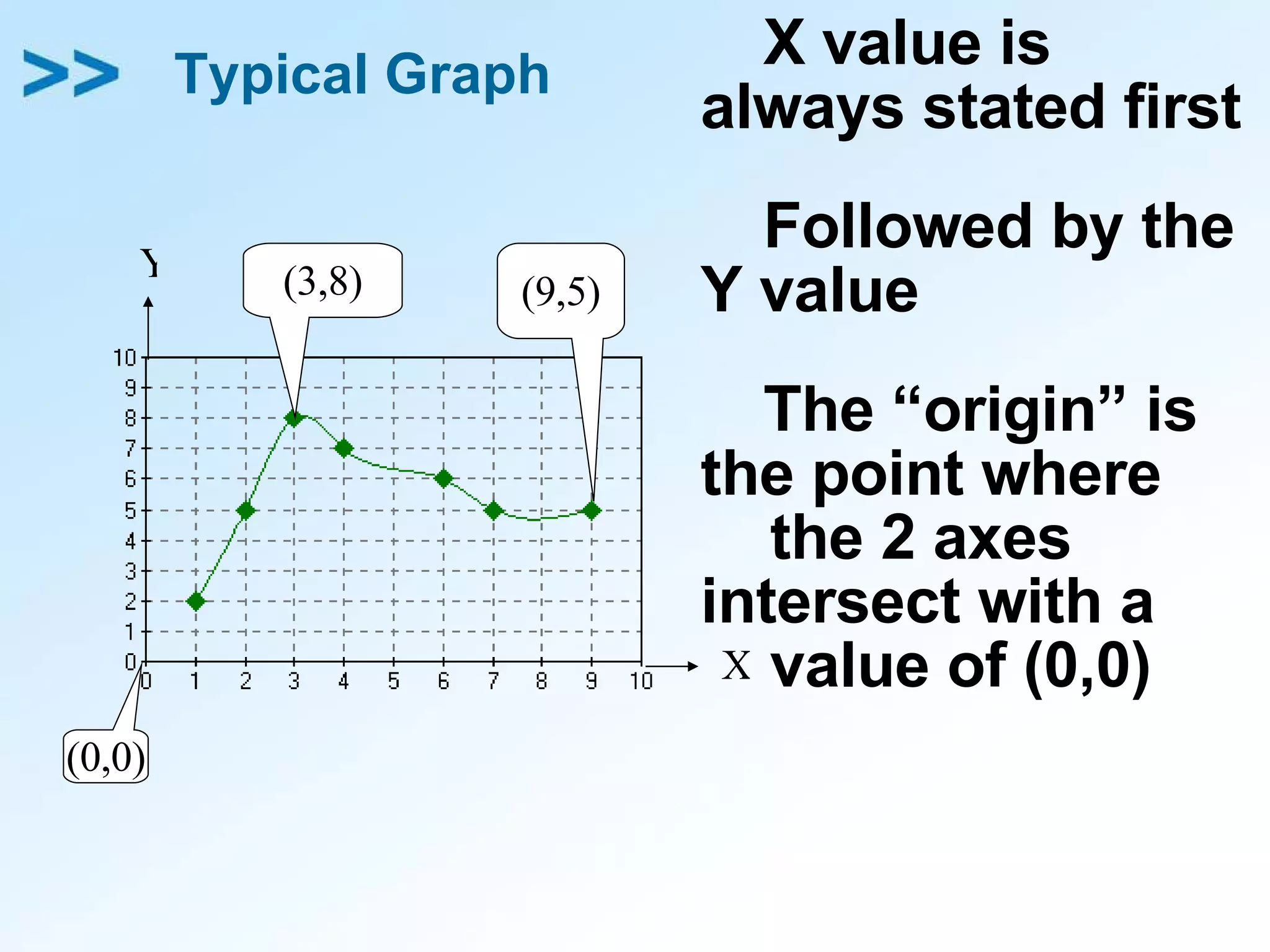 >> Typical Graph

X value is always stated first

Followed by the Y value

The “origin” is the point where the 2 axes intersect with a value of (0,0)

Y

(3,8)

(9,5)

10
9
8
7
6
5
4
3
2
1
0

0 1 2 3 4 5 6 7 8 9 10

X

(0,0)